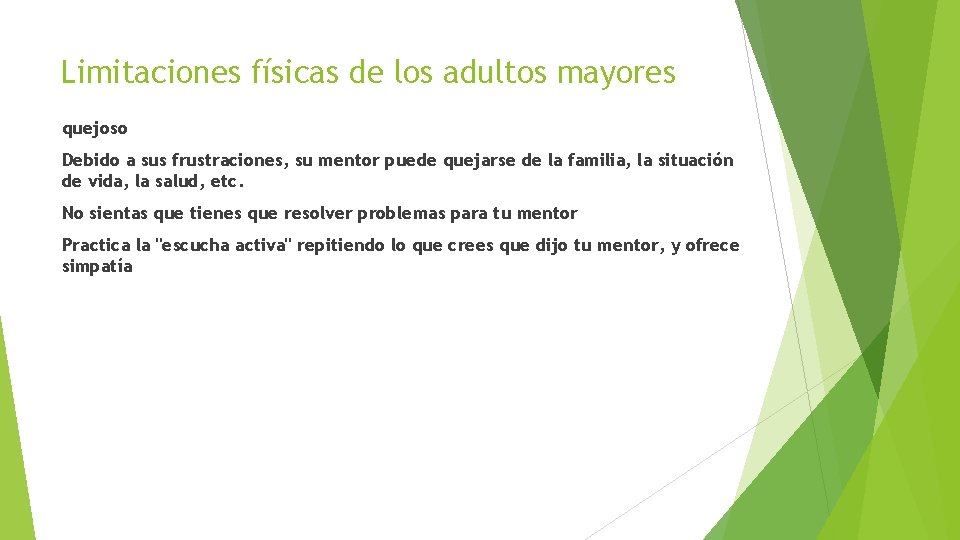 Limitaciones físicas de los adultos mayores

quejoso

Debido a sus frustraciones, su mentor puede quejarse de la familia, la situación de vida, la salud, etc.

No sientas que tienes que resolver problemas para tu mentor

Practica la "escucha activa" repitiendo lo que crees que dijo tu mentor, y ofrece simpatía